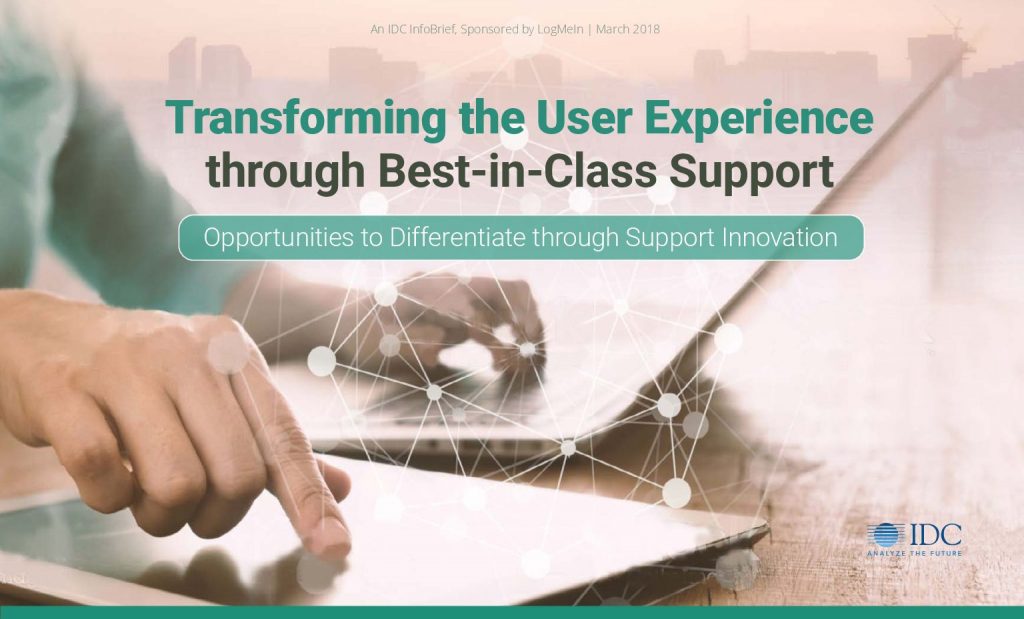 An IDC InfoBrief, Sponsored by LogMeIn | March 2018

Transforming the User Experience through Best-in-Class Support

Opportunities to Differentiate through Support Innovation

IDC
ANALYZE THE FUTURE